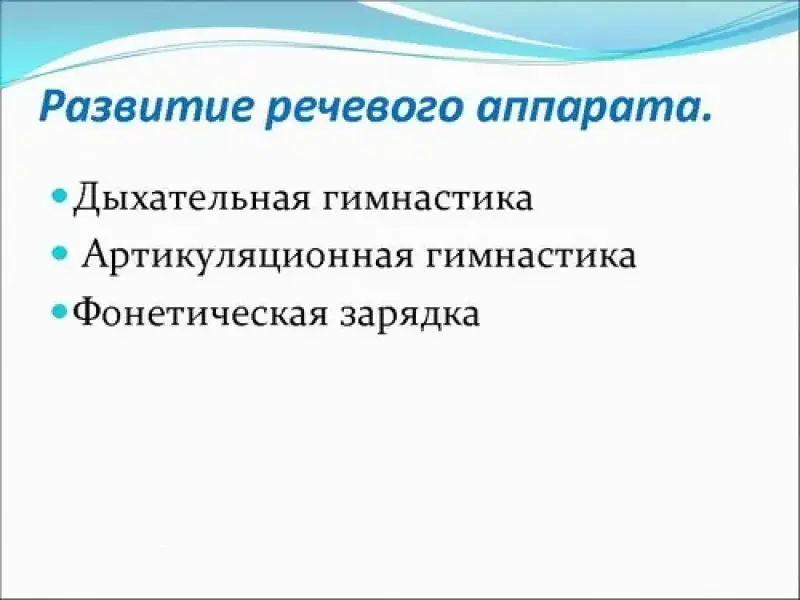 Развитие речевого аппарата.

Дыхательная гимнастика
Артикуляционная гимнастика
Фонетическая зарядка